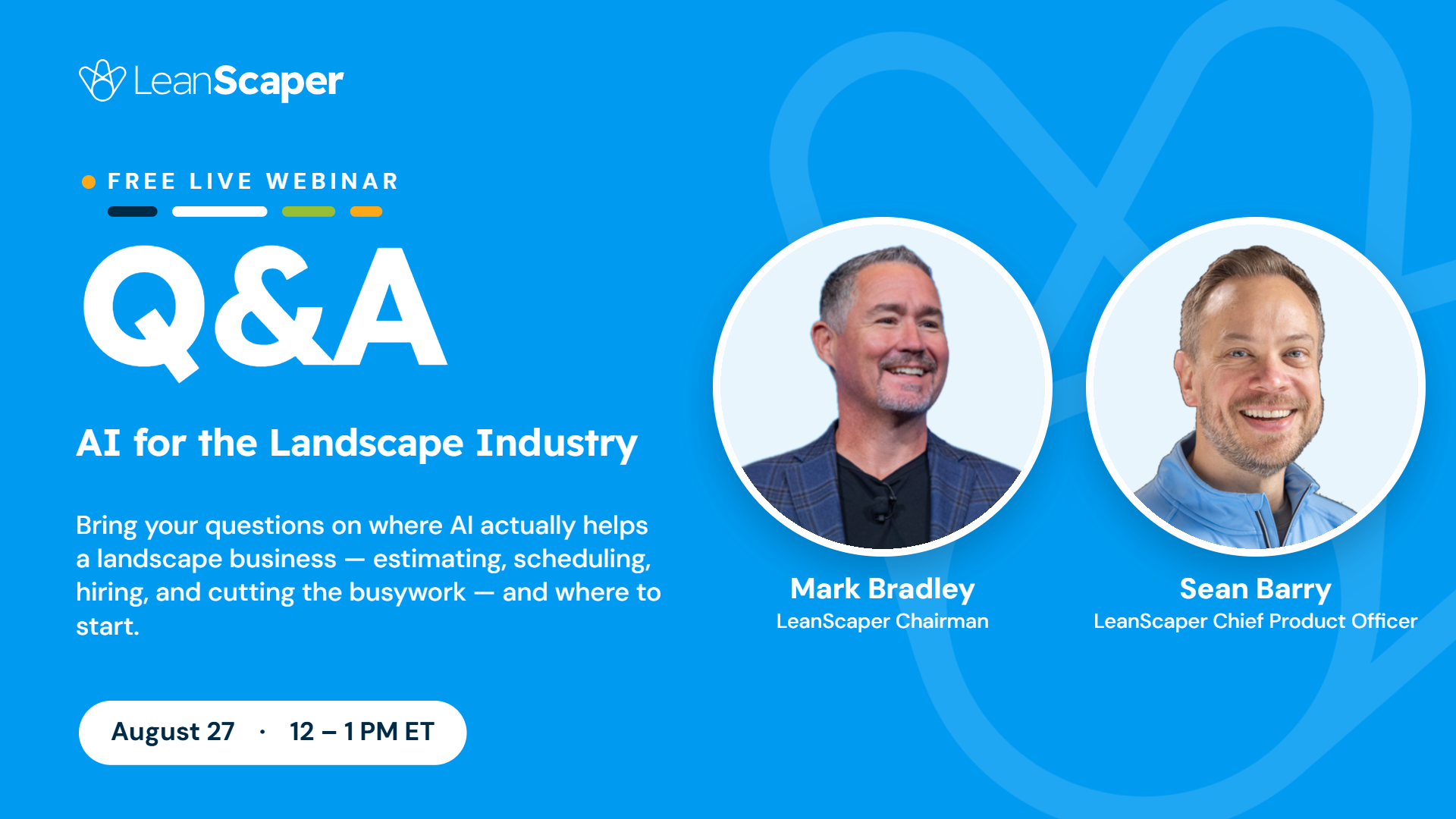 LeanScaper

FREE LIVE WEBINAR

Q&A

AI for the Landscape Industry

Bring your questions on where AI actually helps a landscape business — estimating, scheduling, hiring, and cutting the busywork — and where to start.

August 27 · 12 – 1 PM ET

Mark Bradley
LeanScaper Chairman

Sean Barry
LeanScaper Chief Product Officer